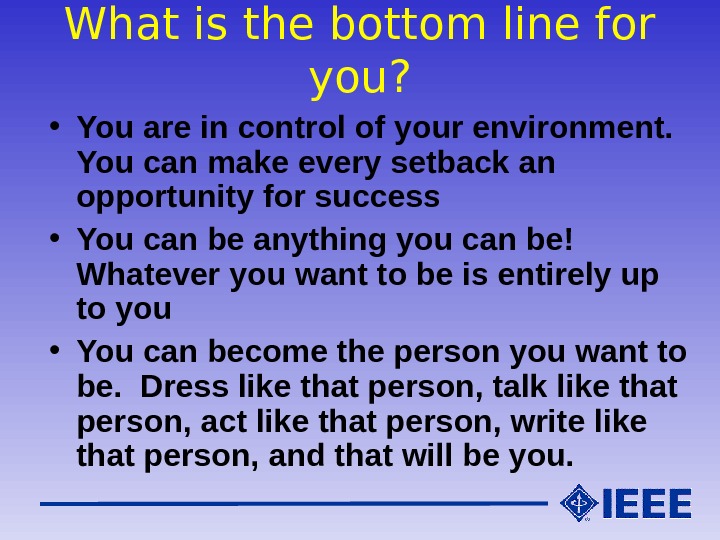 What is the bottom line for you?

• You are in control of your environment. You can make every setback an opportunity for success

• You can be anything you can be! Whatever you want to be is entirely up to you

• You can become the person you want to be. Dress like that person, talk like that person, act like that person, write like that person, and that will be you.

IEEE